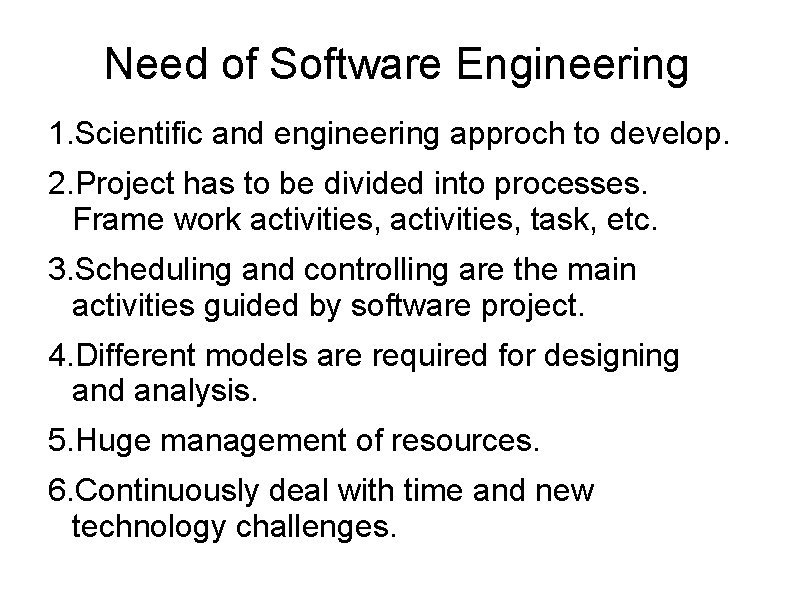 Need of Software Engineering

1.Scientific and engineering approch to develop.

2.Project has to be divided into processes. Frame work activities, activities, task, etc.

3.Scheduling and controlling are the main activities guided by software project.

4.Different models are required for designing and analysis.

5.Huge management of resources.

6.Continuously deal with time and new technology challenges.